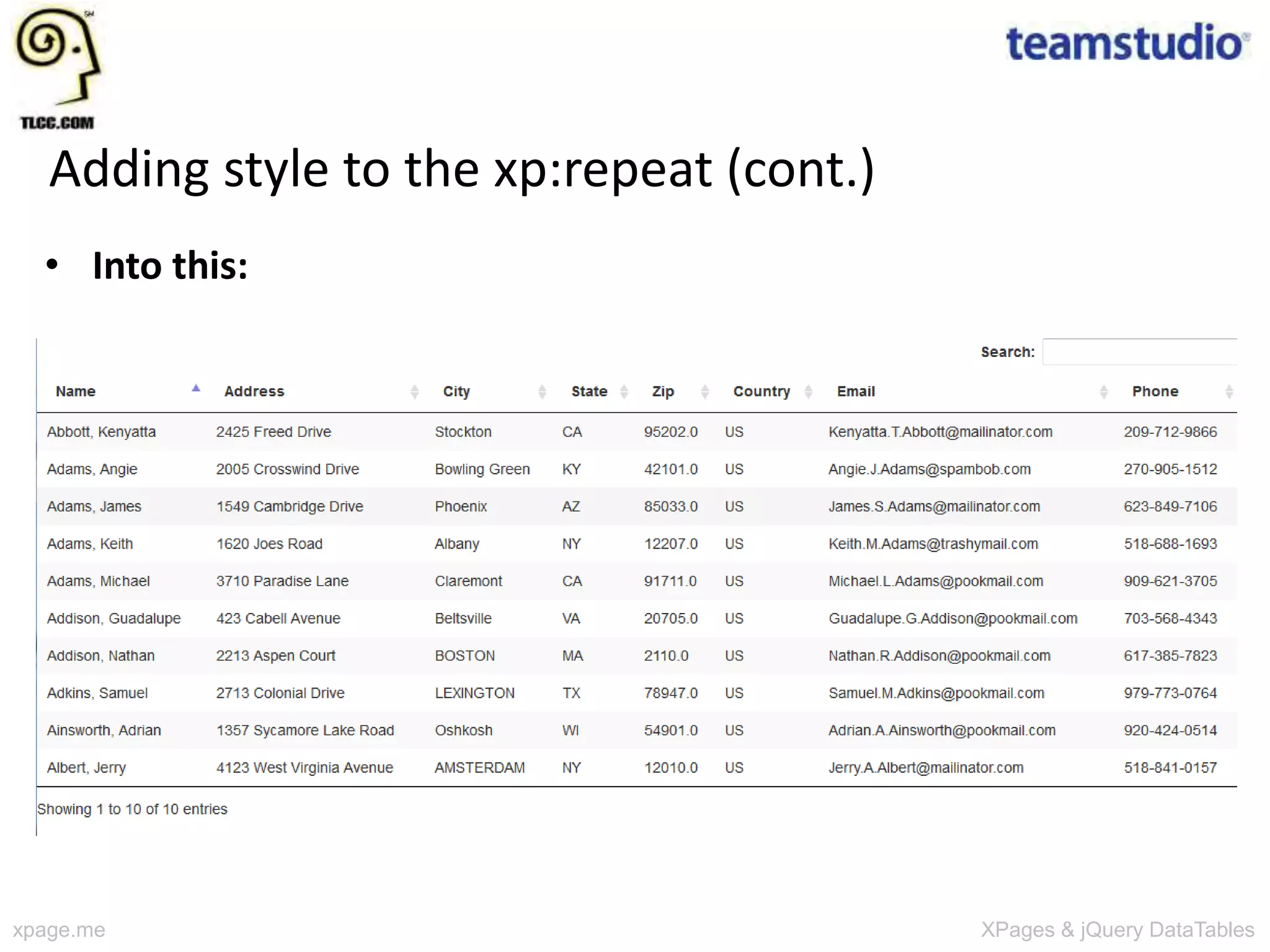 TLCC.COM

teamstudio

Adding style to the xp:repeat (cont.)

• Into this:

Search:

| Name | Address | City | State | Zip | Country | Email | Phone |
|---|---|---|---|---|---|---|---|
| Abbott, Kenyatta | 2425 Freed Drive | Stockton | CA | 95202.0 | US | Kenyatta.T.Abbott@mailinator.com | 209-712-9866 |
| Adams, Angie | 2005 Crosswind Drive | Bowling Green | KY | 42101.0 | US | Angie.J.Adams@spambob.com | 270-905-1512 |
| Adams, James | 1549 Cambridge Drive | Phoenix | AZ | 85033.0 | US | James.S.Adams@mailinator.com | 623-849-7106 |
| Adams, Keith | 1620 Joes Road | Albany | NY | 12207.0 | US | Keith.M.Adams@trashymail.com | 518-688-1693 |
| Adams, Michael | 3710 Paradise Lane | Claremont | CA | 91711.0 | US | Michael.L.Adams@pookmail.com | 909-621-3705 |
| Addison, Guadalupe | 423 Cabell Avenue | Beltsville | VA | 20705.0 | US | Guadalupe.G.Addison@pookmail.com | 703-568-4343 |
| Addison, Nathan | 2213 Aspen Court | BOSTON | MA | 2110.0 | US | Nathan.R.Addison@pookmail.com | 617-385-7823 |
| Adkins, Samuel | 2713 Colonial Drive | LEXINGTON | TX | 78947.0 | US | Samuel.M.Adkins@pookmail.com | 979-773-0764 |
| Ainsworth, Adrian | 1357 Sycamore Lake Road | Oshkosh | WI | 54901.0 | US | Adrian.A.Ainsworth@pookmail.com | 920-424-0514 |
| Albert, Jerry | 4123 West Virginia Avenue | AMSTERDAM | NY | 12010.0 | US | Jerry.A.Albert@mailinator.com | 518-841-0157 |

Showing 1 to 10 of 10 entries

xpage.me

XPages & jQuery DataTables